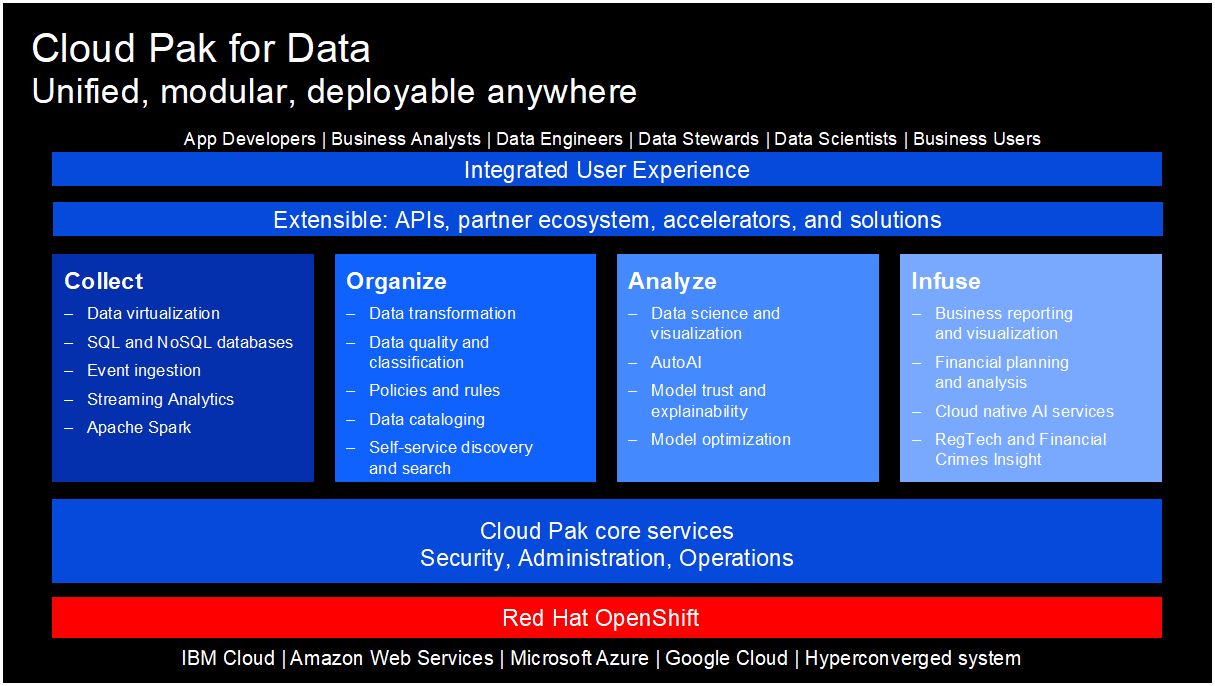 Cloud Pak for Data
Unified, modular, deployable anywhere

App Developers | Business Analysts | Data Engineers | Data Stewards | Data Scientists | Business Users

Integrated User Experience

Extensible: APIs, partner ecosystem, accelerators, and solutions

Collect
– Data virtualization
– SQL and NoSQL databases
– Event ingestion
– Streaming Analytics
– Apache Spark

Organize
– Data transformation
– Data quality and classification
– Policies and rules
– Data cataloging
– Self-service discovery and search

Analyze
– Data science and visualization
– AutoAI
– Model trust and explainability
– Model optimization

Infuse
– Business reporting and visualization
– Financial planning and analysis
– Cloud native AI services
– RegTech and Financial Crimes Insight

Cloud Pak core services
Security, Administration, Operations

Red Hat OpenShift

IBM Cloud | Amazon Web Services | Microsoft Azure | Google Cloud | Hyperconverged system